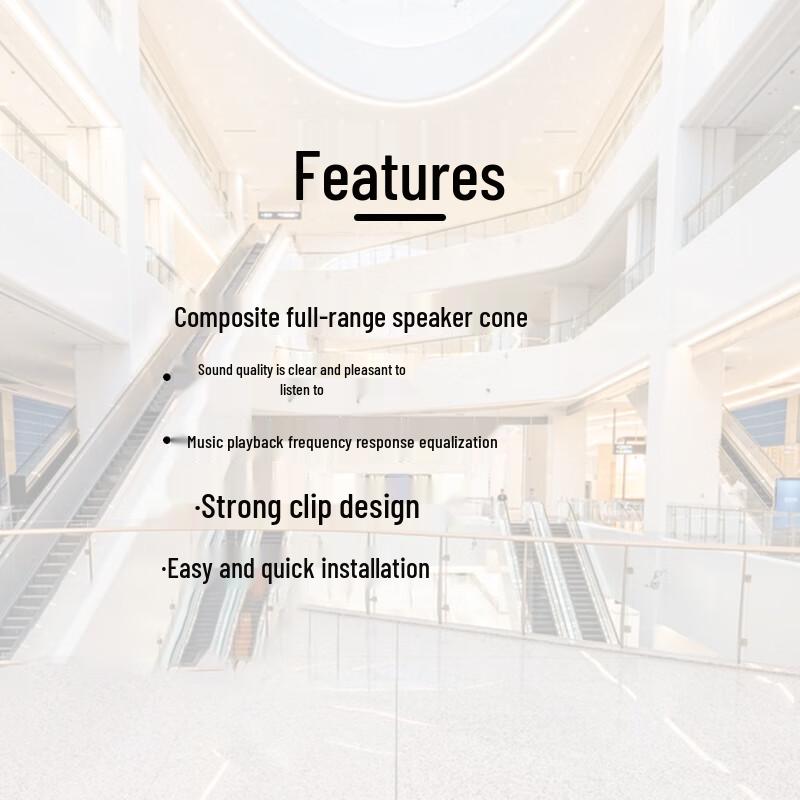 Features

Composite full-range speaker cone

• Sound quality is clear and pleasant to listen to

• Music playback frequency response equalization

·Strong clip design

·Easy and quick installation